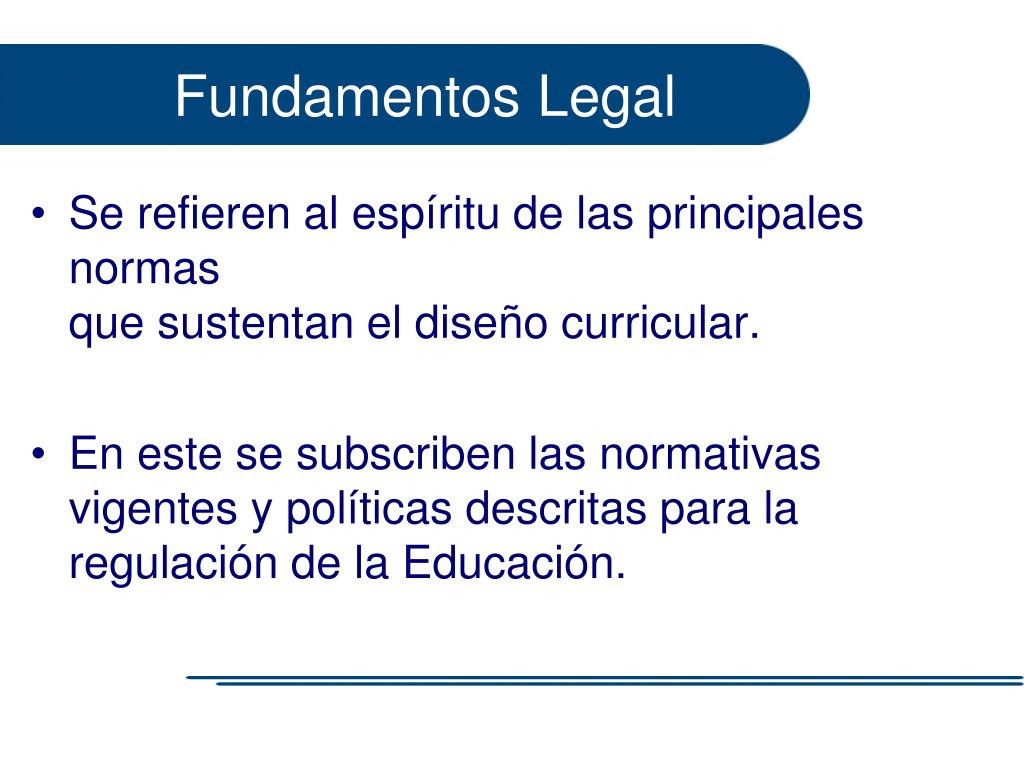 Fundamentos Legal

• Se refieren al espíritu de las principales normas
que sustentan el diseño curricular.

• En este se subscriben las normativas vigentes y políticas descritas para la regulación de la Educación.